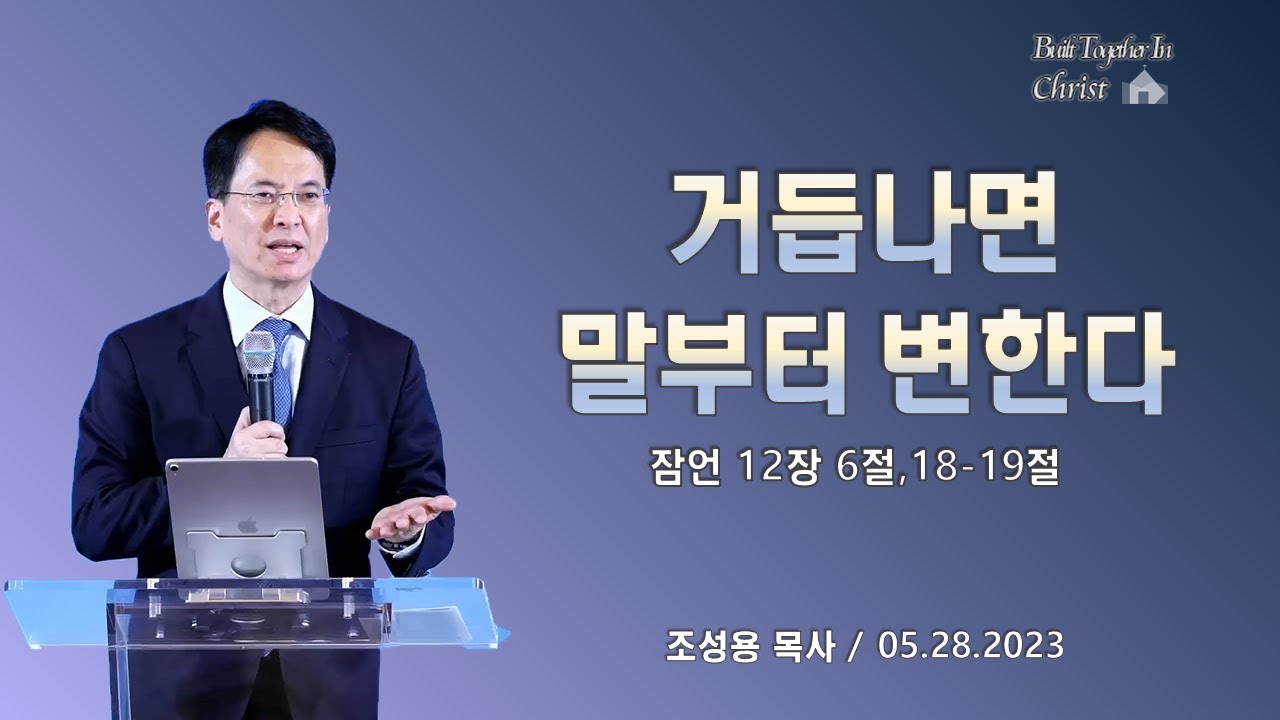 Built Together In Christ

거듭나면
말부터 변한다

잠언 12장 6절,18-19절

조성용 목사 / 05.28.2023